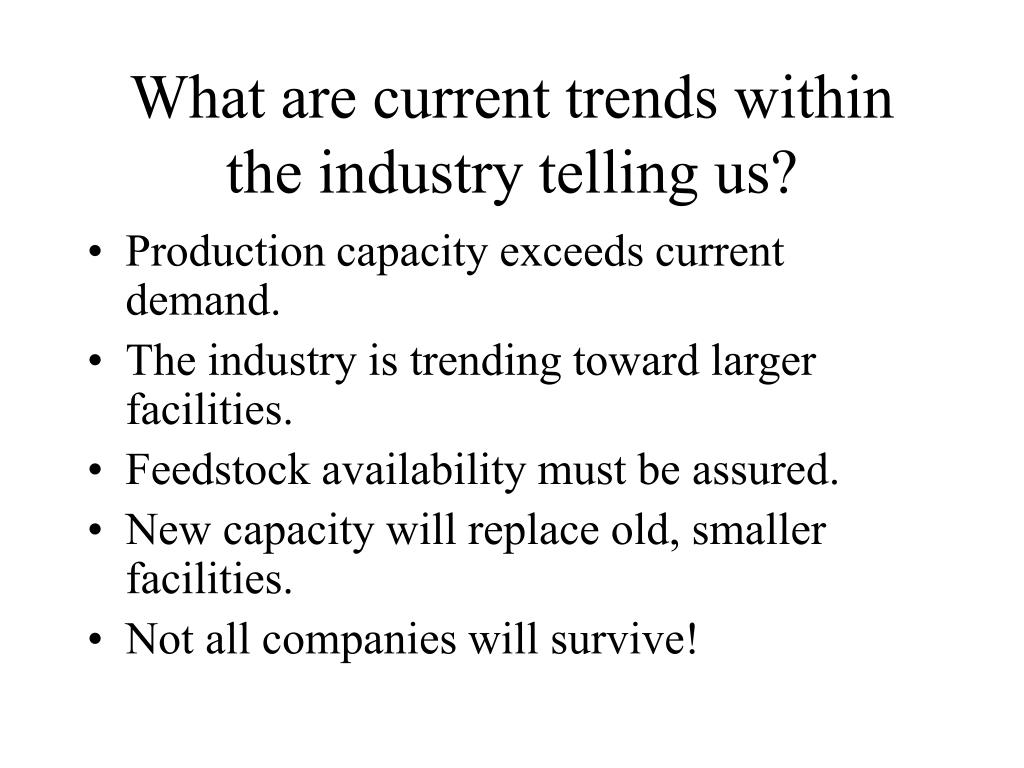 What are current trends within the industry telling us?

• Production capacity exceeds current demand.
• The industry is trending toward larger facilities.
• Feedstock availability must be assured.
• New capacity will replace old, smaller facilities.
• Not all companies will survive!